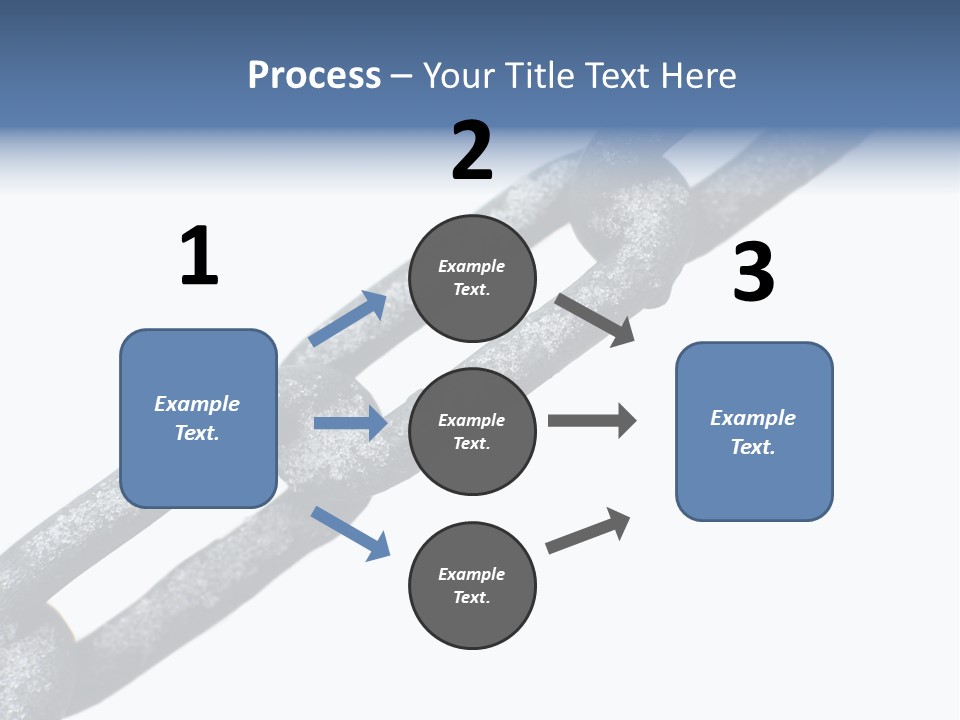 Process – Your Title Text Here

1

Example Text.

2

Example Text.

Example Text.

Example Text.

3

Example Text.